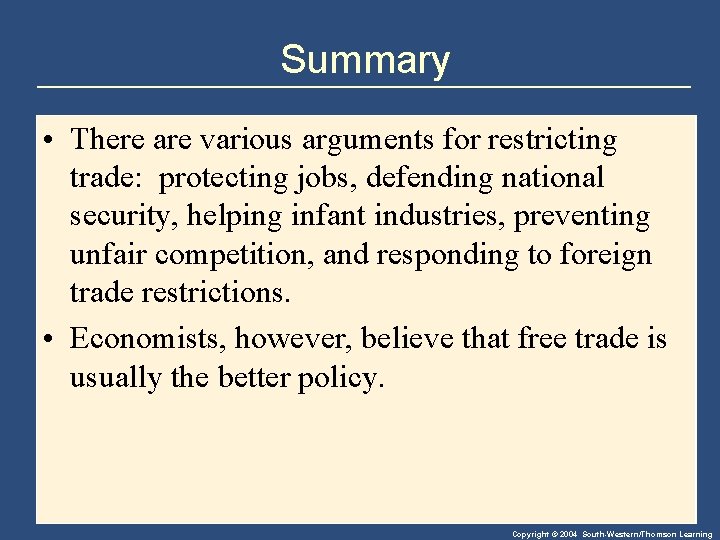 Summary

• There are various arguments for restricting trade: protecting jobs, defending national security, helping infant industries, preventing unfair competition, and responding to foreign trade restrictions.

• Economists, however, believe that free trade is usually the better policy.

Copyright © 2004 South-Western/Thomson Learning